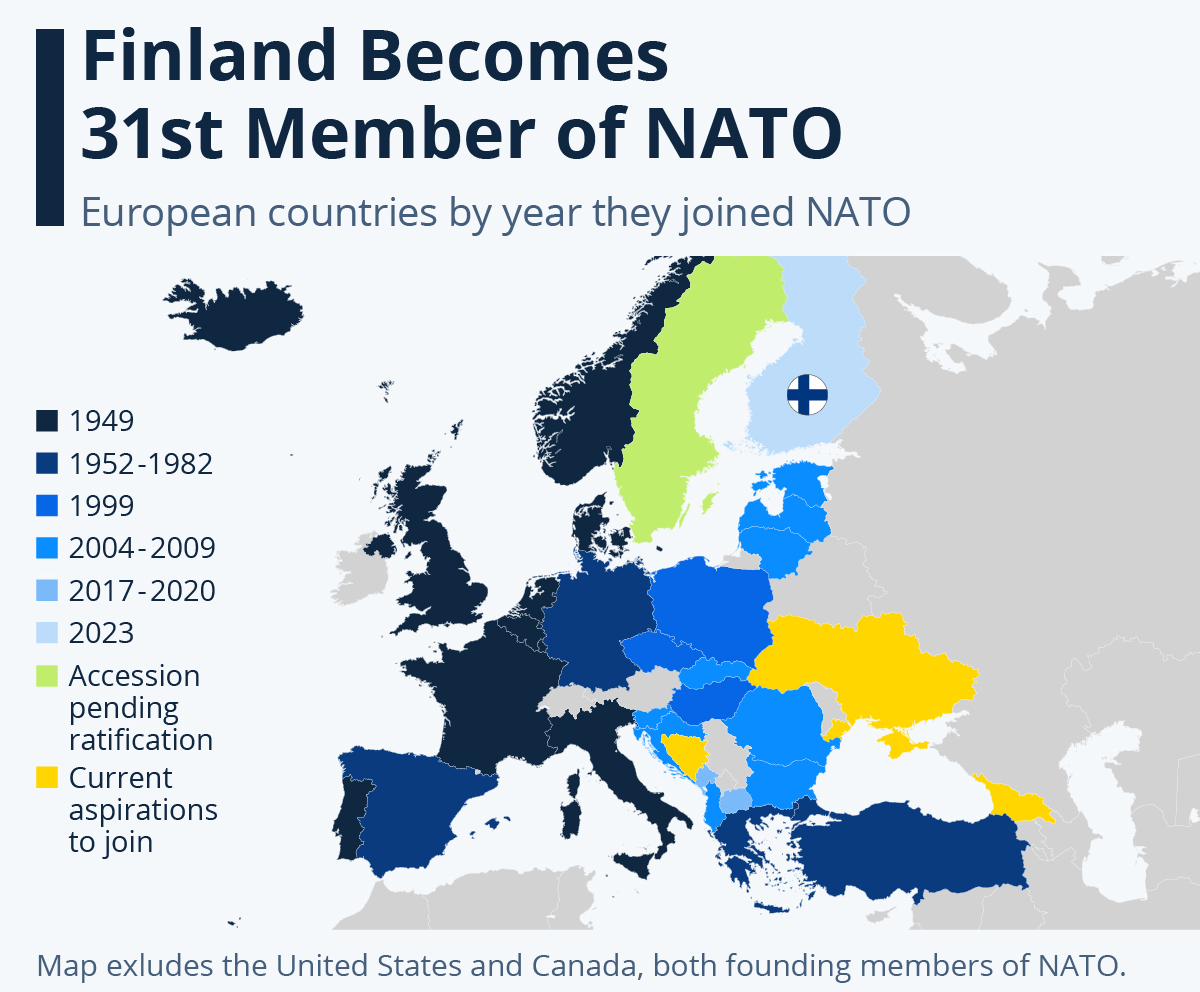 Finland Becomes 31st Member of NATO

European countries by year they joined NATO

1949
1952-1982
1999
2004-2009
2017-2020
2023
Accession pending ratification
Current aspirations to join

Map exludes the United States and Canada, both founding members of NATO.